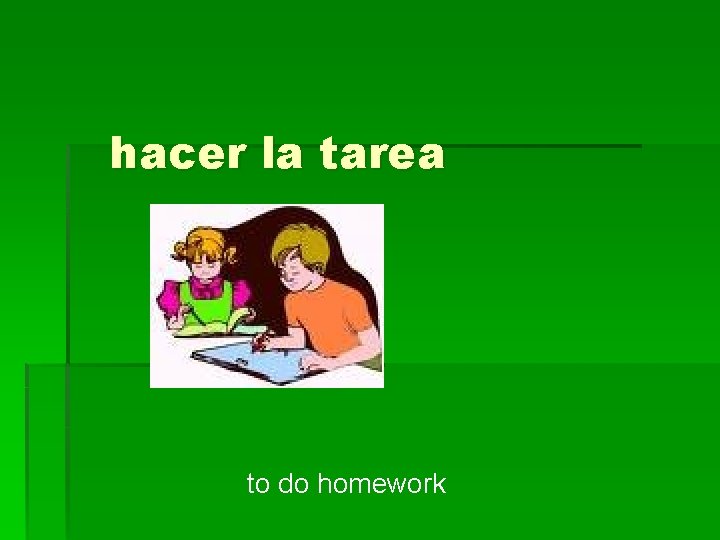 hacer la tarea

to do homework